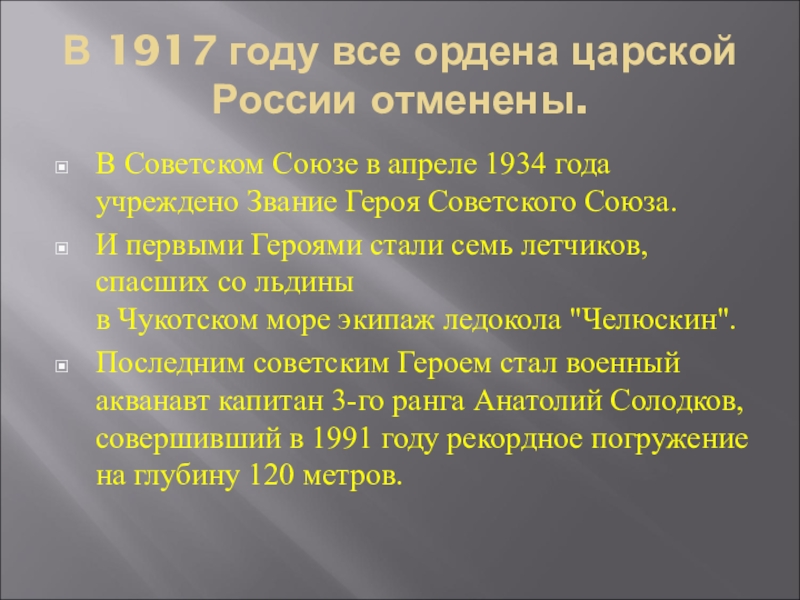 В 1917 году все ордена царской России отменены.

В Советском Союзе в апреле 1934 года учреждено Звание Героя Советского Союза.

И первыми Героями стали семь летчиков, спасших со льдины в Чукотском море экипаж ледокола "Челюскин".

Последним советским Героем стал военный акванавт капитан 3-го ранга Анатолий Солодков, совершивший в 1991 году рекордное погружение на глубину 120 метров.